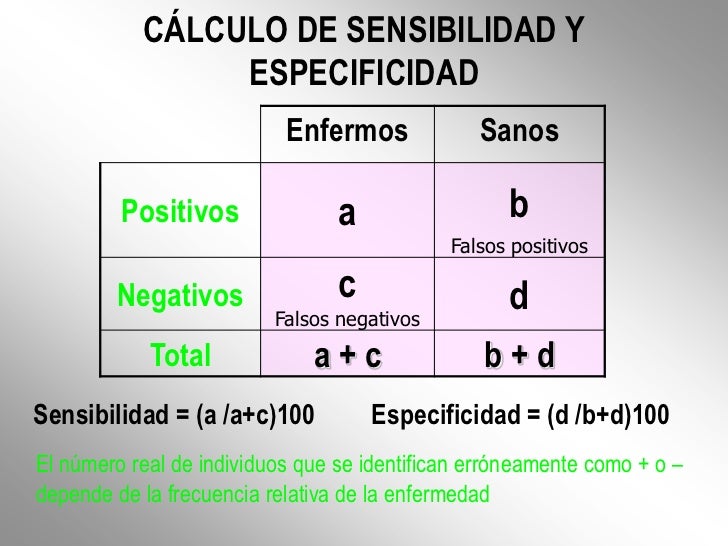 CÁLCULO DE SENSIBILIDAD Y ESPECIFICIDAD

| | Enfermos | Sanos |
|---|---|---|
| Positivos | a | b Falsos positivos |
| Negativos | c Falsos negativos | d |
| Total | a + c | b + d |

Sensibilidad = (a /a+c)100 Especificidad = (d /b+d)100

El número real de individuos que se identifican erróneamente como + o – depende de la frecuencia relativa de la enfermedad